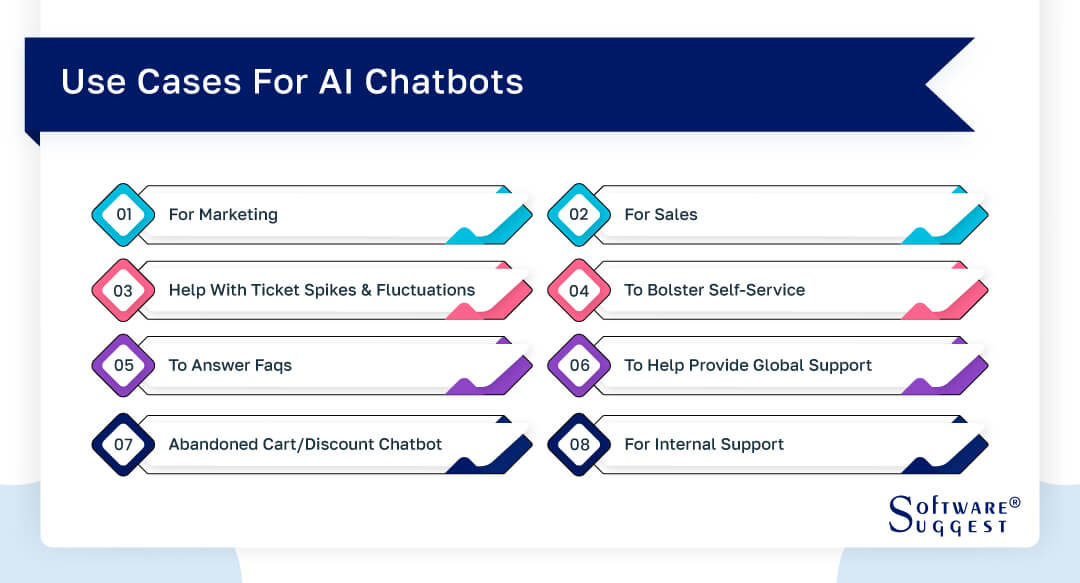 Use Cases For AI Chatbots

01 For Marketing

02 For Sales

03 Help With Ticket Spikes & Fluctuations

04 To Bolster Self-Service

05 To Answer Faqs

06 To Help Provide Global Support

07 Abandoned Cart/Discount Chatbot

08 For Internal Support

Software® Suggest